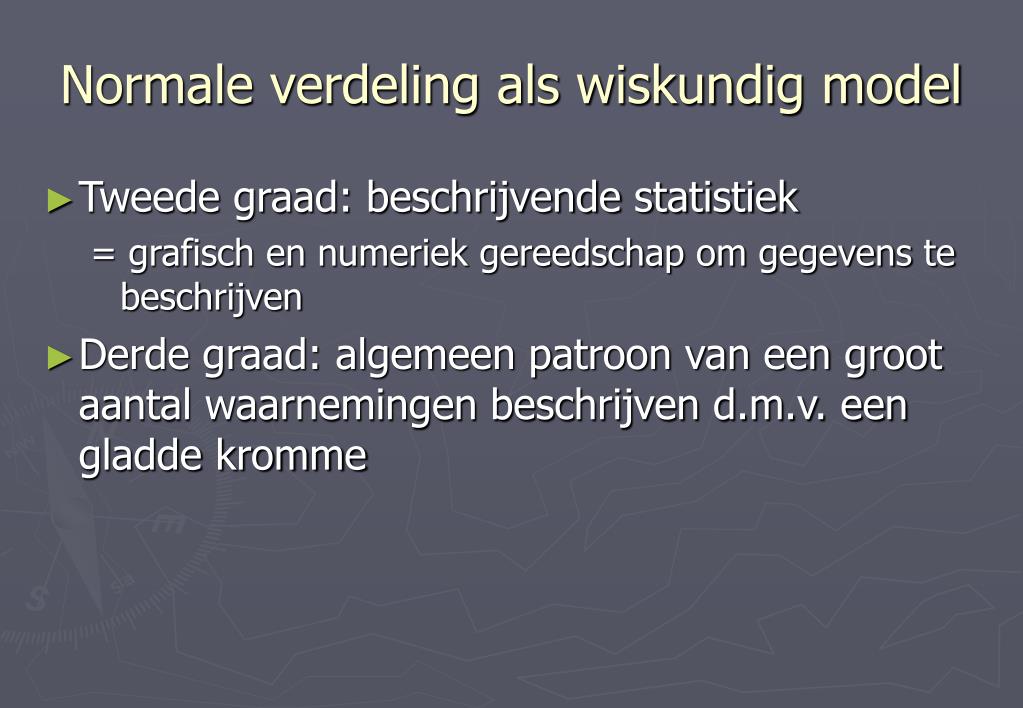 Normale verdeling als wiskundig model

► Tweede graad: beschrijvende statistiek

= grafisch en numeriek gereedschap om gegevens te beschrijven

► Derde graad: algemeen patroon van een groot aantal waarnemingen beschrijven d.m.v. een gladde kromme